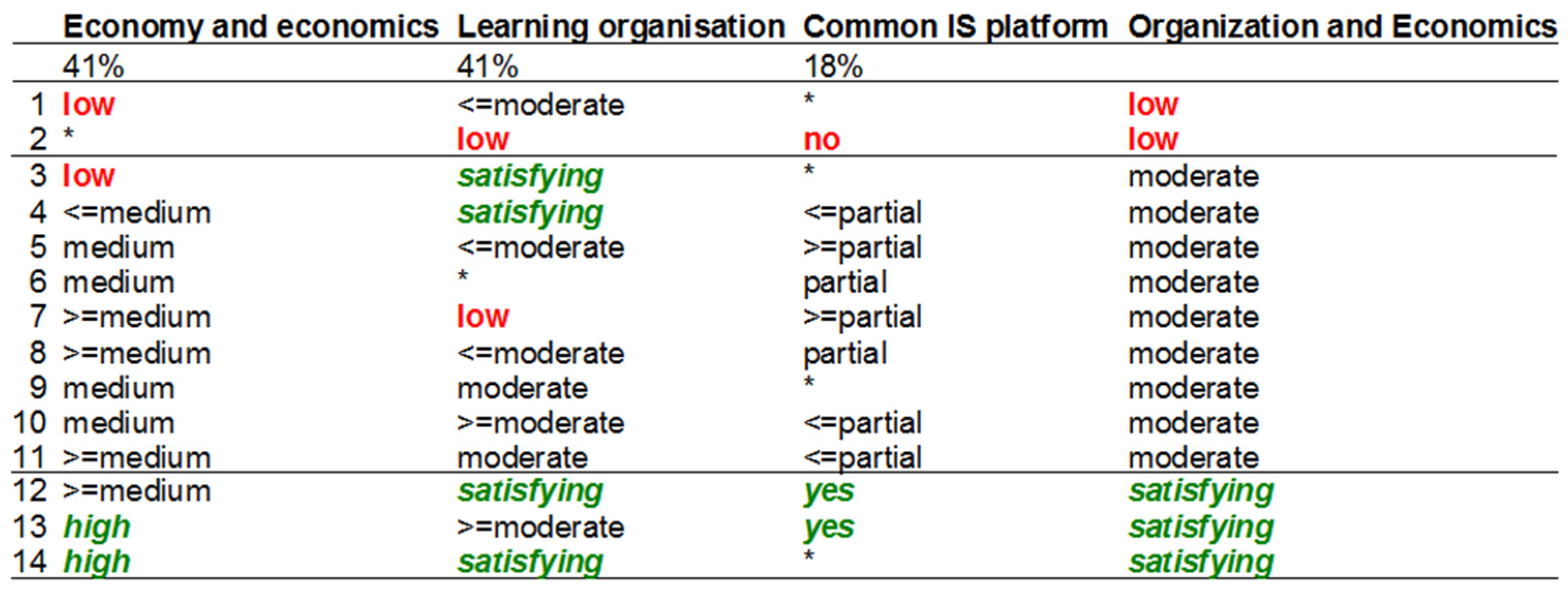 |  | Economy and economics | Learning organisation | Common IS platform | Organization and Economics |
|---|---|---|---|---|
|  | 41% | 41% | 18% |  |
| 1 | low | <=moderate | * | low |
| 2 | * | low | no | low |
| 3 | low | satisfying | * | moderate |
| 4 | <=medium | satisfying | <=partial | moderate |
| 5 | medium | <=moderate | >=partial | moderate |
| 6 | medium | * | partial | moderate |
| 7 | >=medium | low | >=partial | moderate |
| 8 | >=medium | <=moderate | partial | moderate |
| 9 | medium | moderate | * | moderate |
| 10 | medium | >=moderate | <=partial | moderate |
| 11 | >=medium | moderate | <=partial | moderate |
| 12 | >=medium | satisfying | yes | satisfying |
| 13 | high | >=moderate | yes | satisfying |
| 14 | high | satisfying | * | satisfying |